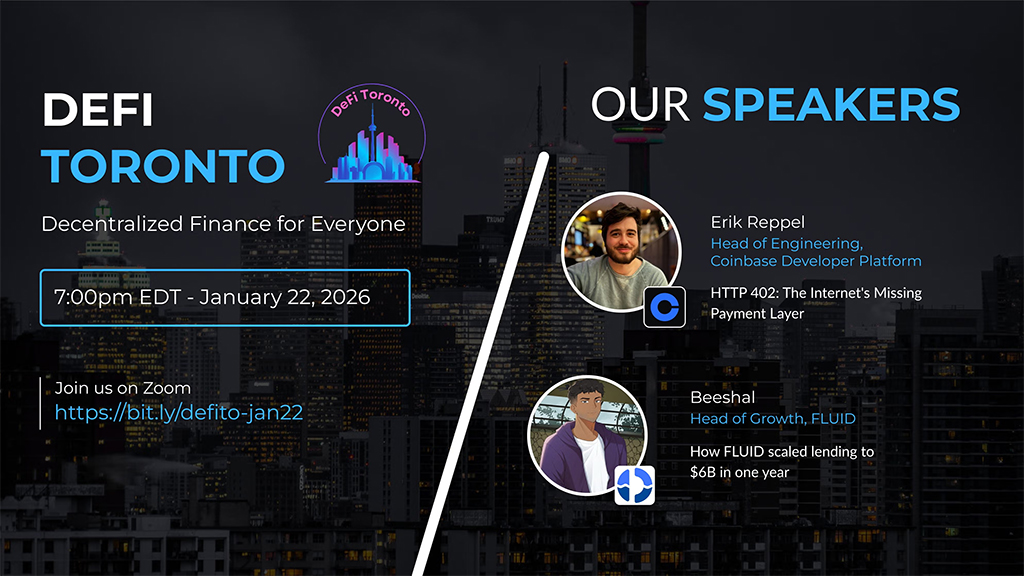 DEFI TORONTO

DeFi Toronto

Decentralized Finance for Everyone

7:00pm EDT - January 22, 2026

Join us on Zoom
https://bit.ly/defito-jan22

OUR SPEAKERS

Erik Reppel
Head of Engineering, Coinbase Developer Platform

HTTP 402: The Internet's Missing Payment Layer

Beeshal
Head of Growth, FLUID

How FLUID scaled lending to $6B in one year